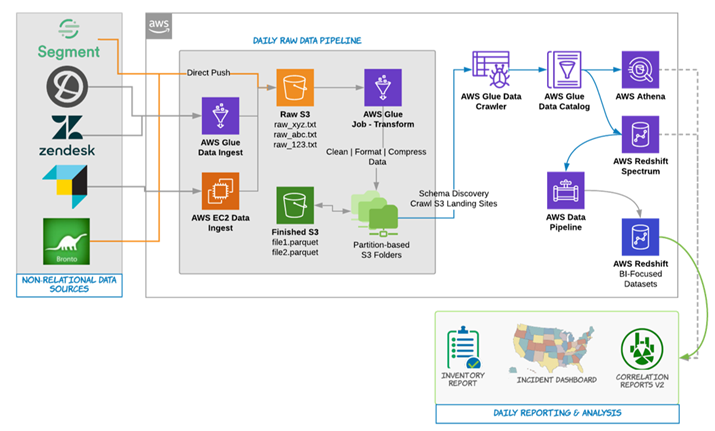 Segment

zendesk

Bronto

NON-RELATIONAL DATA SOURCES

aws

DAILY RAW DATA PIPELINE

Direct Push

AWS Glue Data Ingest

AWS EC2 Data Ingest

Raw S3
raw_xyz.txt
raw_abc.txt
raw_123.txt

AWS Glue Job - Transform

Clean | Format | Compress Data

Finished S3
file1.parquet
file2.parquet

Partition-based S3 Folders

Schema Discovery
Crawl S3 Landing Sites

AWS Glue Data Crawler

AWS Glue Data Catalog

AWS Athena

AWS Redshift Spectrum

AWS Data Pipeline

AWS Redshift
BI-Focused Datasets

INVENTORY REPORT

INCIDENT DASHBOARD

CORRELATION REPORTS V2

DAILY REPORTING & ANALYSIS